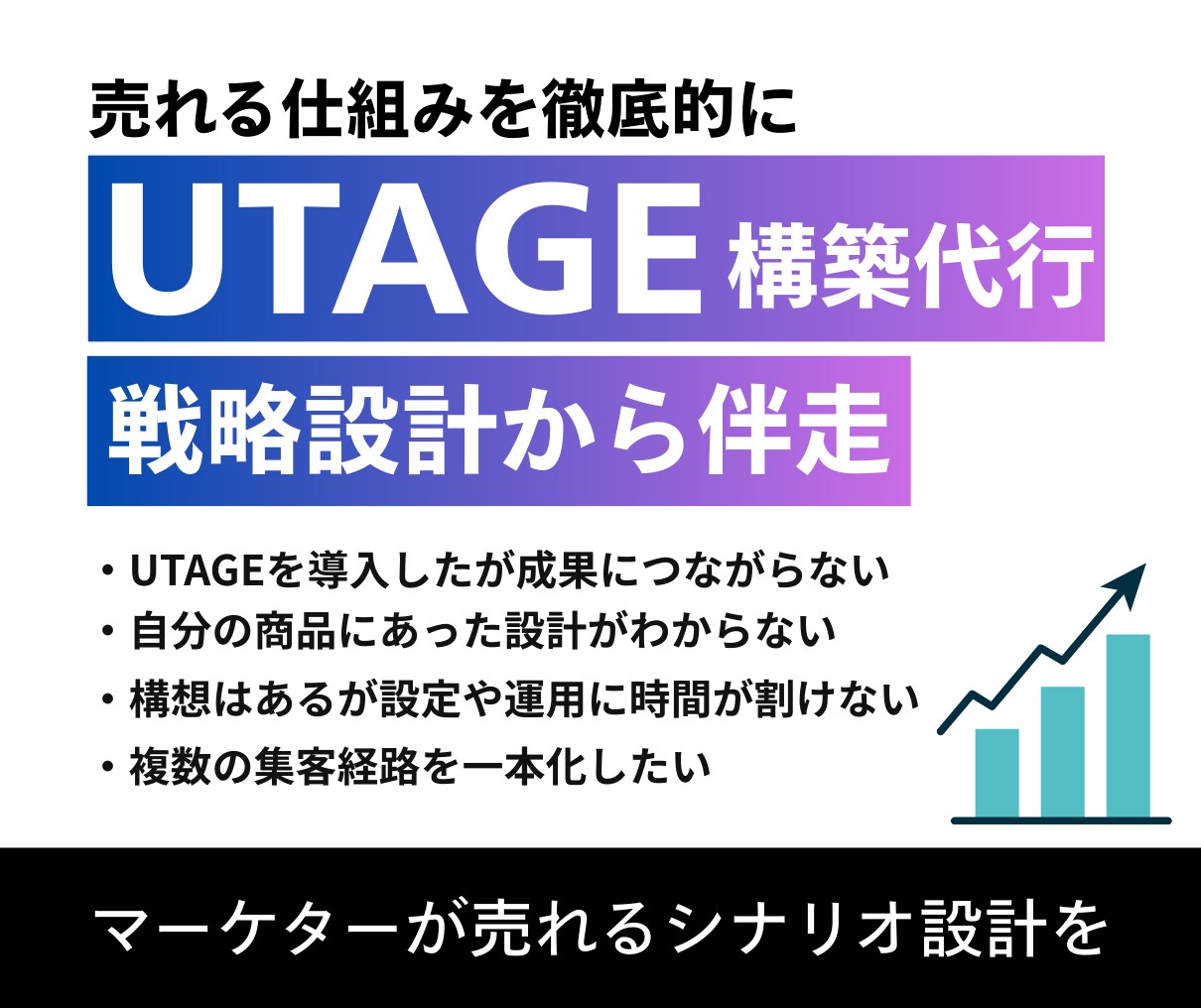 売れる仕組みを徹底的に

UTAGE 構築代行

戦略設計から伴走

・UTAGEを導入したが成果につながらない
・自分の商品にあった設計がわからない
・構想はあるが設定や運用に時間が割けない
・複数の集客経路を一本化したい

マーケターが売れるシナリオ設計を